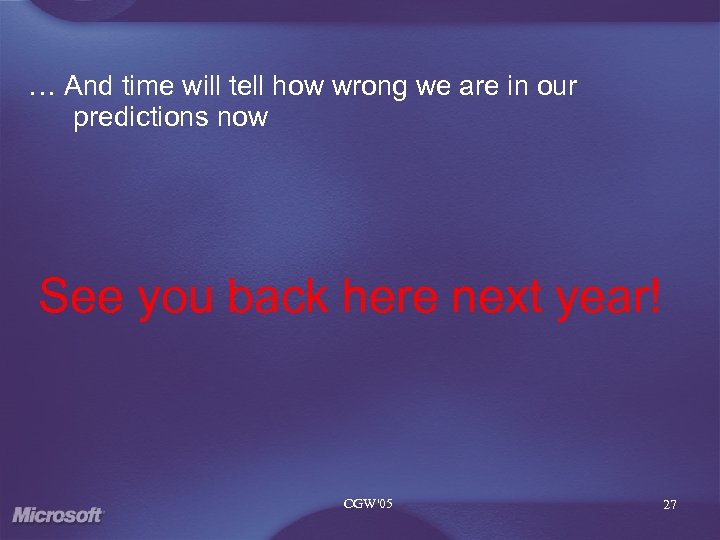 … And time will tell how wrong we are in our predictions now

See you back here next year!

Microsoft

CGW'05

27